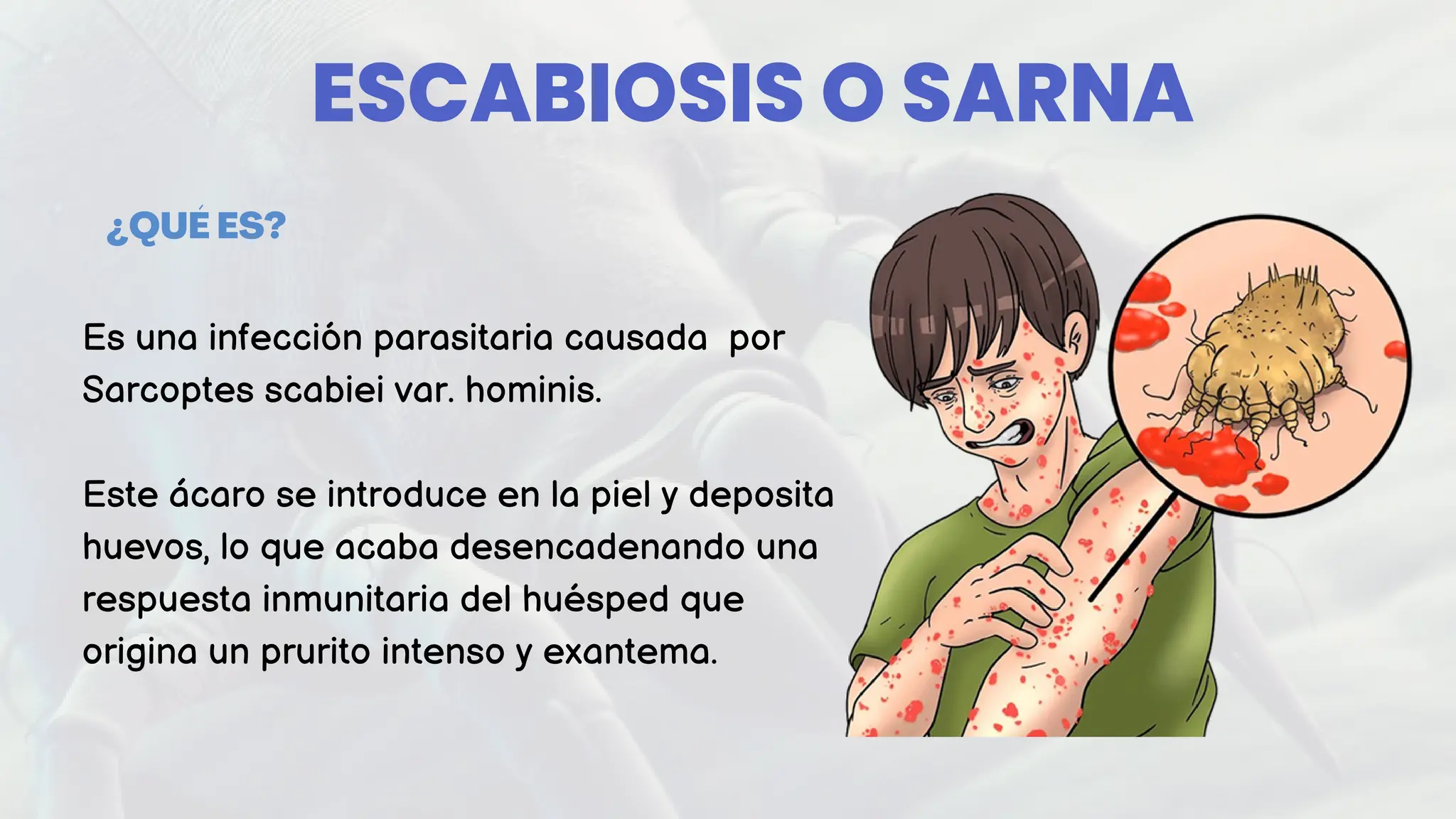 ESCABIOSIS O SARNA

¿QUÉ ES?

Es una infección parasitaria causada por Sarcoptes scabiei var. hominis.

Este ácaro se introduce en la piel y deposita huevos, lo que acaba desencadenando una respuesta inmunitaria del huésped que origina un prurito intenso y exantema.